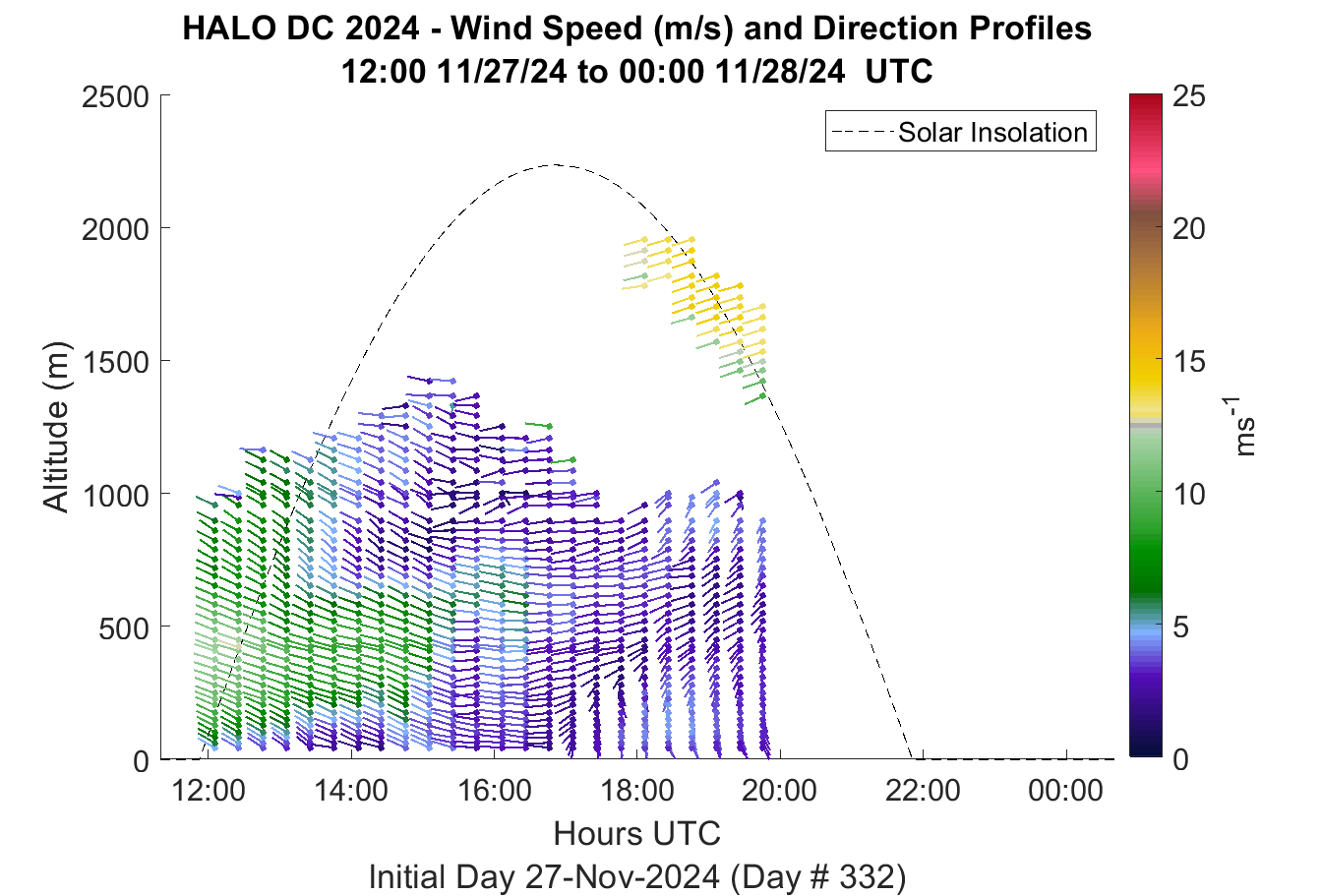 HALO DC 2024 - Wind Speed (m/s) and Direction Profiles
12:00 11/27/24 to 00:00 11/28/24 UTC

Solar Insolation

Altitude (m)

2500
2000
1500
1000
500
0

12:00
14:00
16:00
18:00
20:00
22:00
00:00

Hours UTC

Initial Day 27-Nov-2024 (Day # 332)

25
20
15
10
5
0

$ms^{-1}$